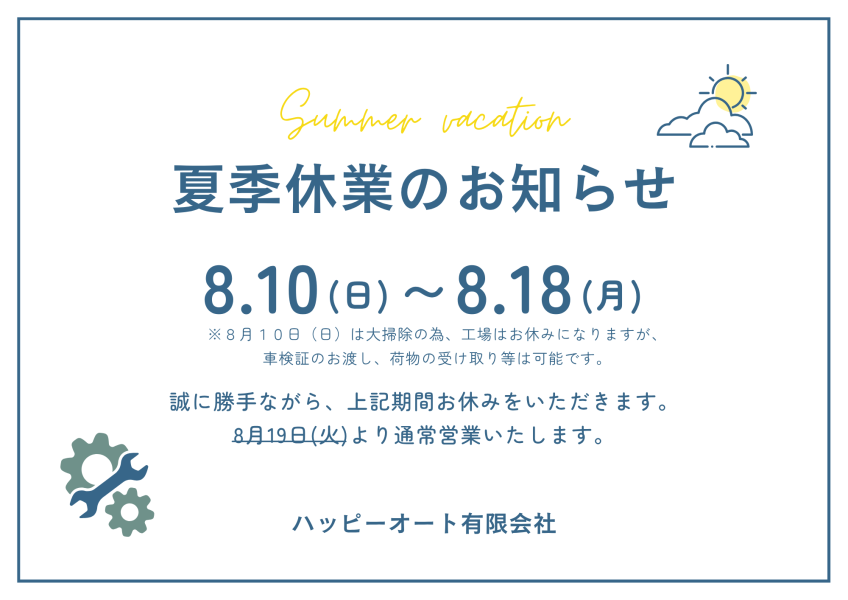 Summer vacation

夏季休業のお知らせ

8.10(日)～8.18(月)

※８月１０日（日）は大掃除の為、工場はお休みになりますが、車検証のお渡し、荷物の受け取り等は可能です。

誠に勝手ながら、上記期間お休みをいただきます。
8月19日(火)より通常営業いたします。

ハッピーオート有限会社